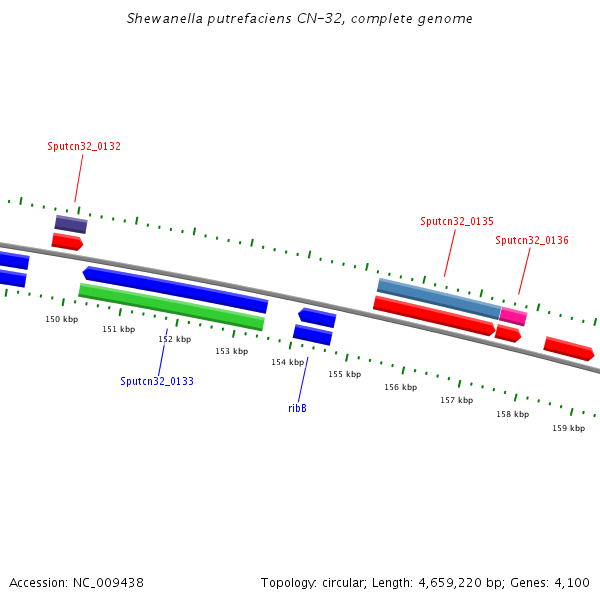 Shewanella putrefaciens CN-32, complete genome

Sputcn32_0132

Sputcn32_0135

Sputcn32_0136

150 kbp

151 kbp

152 kbp

153 kbp

154 kbp

155 kbp

156 kbp

157 kbp

158 kbp

159 kbp

Sputcn32_0133

ribB

Accession: NC_009438

Topology: circular; Length: 4,659,220 bp; Genes: 4,100